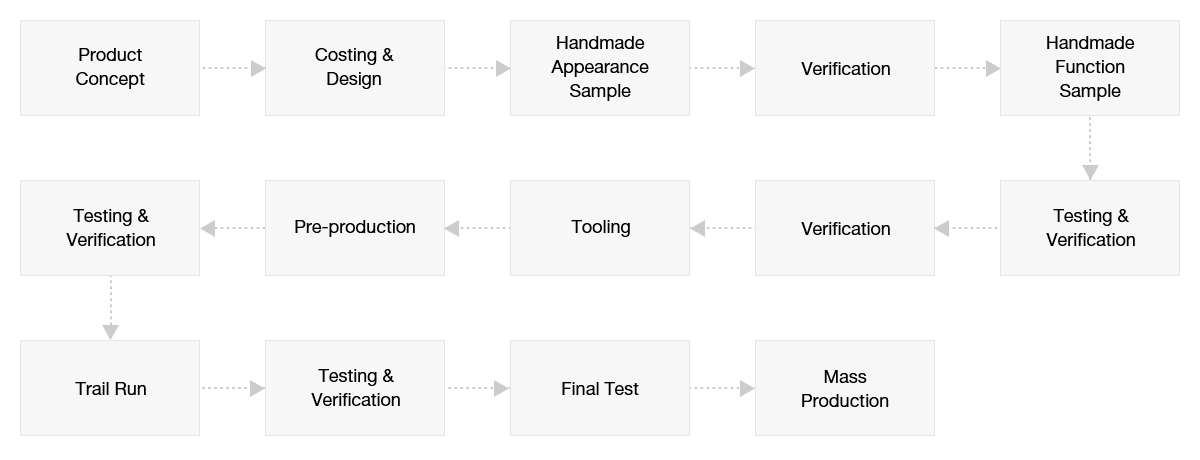 Product Concept

Costing & Design

Handmade Appearance Sample

Verification

Handmade Function Sample

Testing & Verification

Verification

Tooling

Pre-production

Testing & Verification

Trail Run

Testing & Verification

Final Test

Mass Production